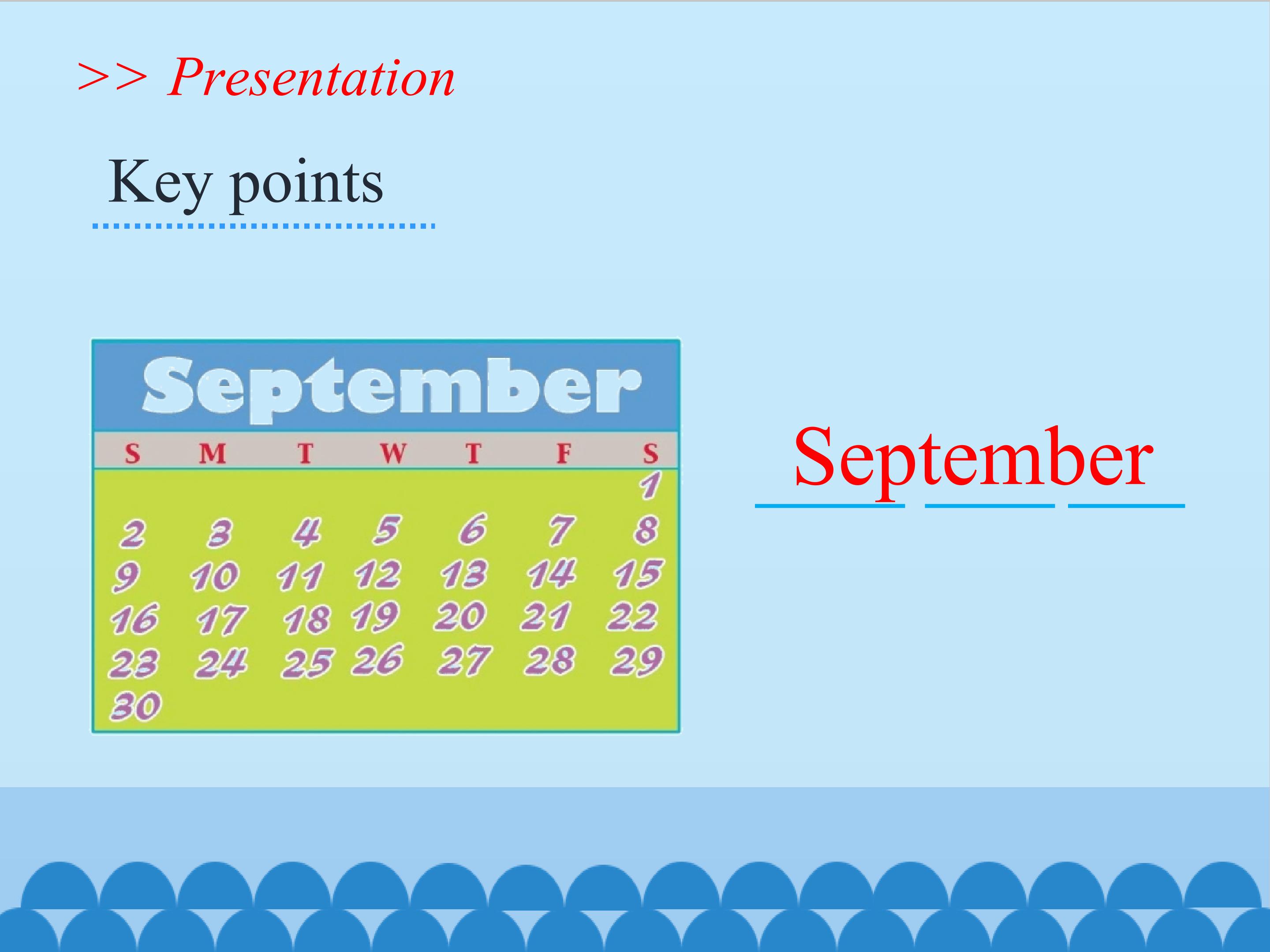 >> Presentation

Key points

September

| S | M | T | W | T | F | S |
|---|---|---|---|---|---|---|
| | | | | | | 1 |
| 2 | 3 | 4 | 5 | 6 | 7 | 8 |
| 9 | 10 | 11 | 12 | 13 | 14 | 15 |
| 16 | 17 | 18 | 19 | 20 | 21 | 22 |
| 23 | 24 | 25 | 26 | 27 | 28 | 29 |
| 30 | | | | | | |

September